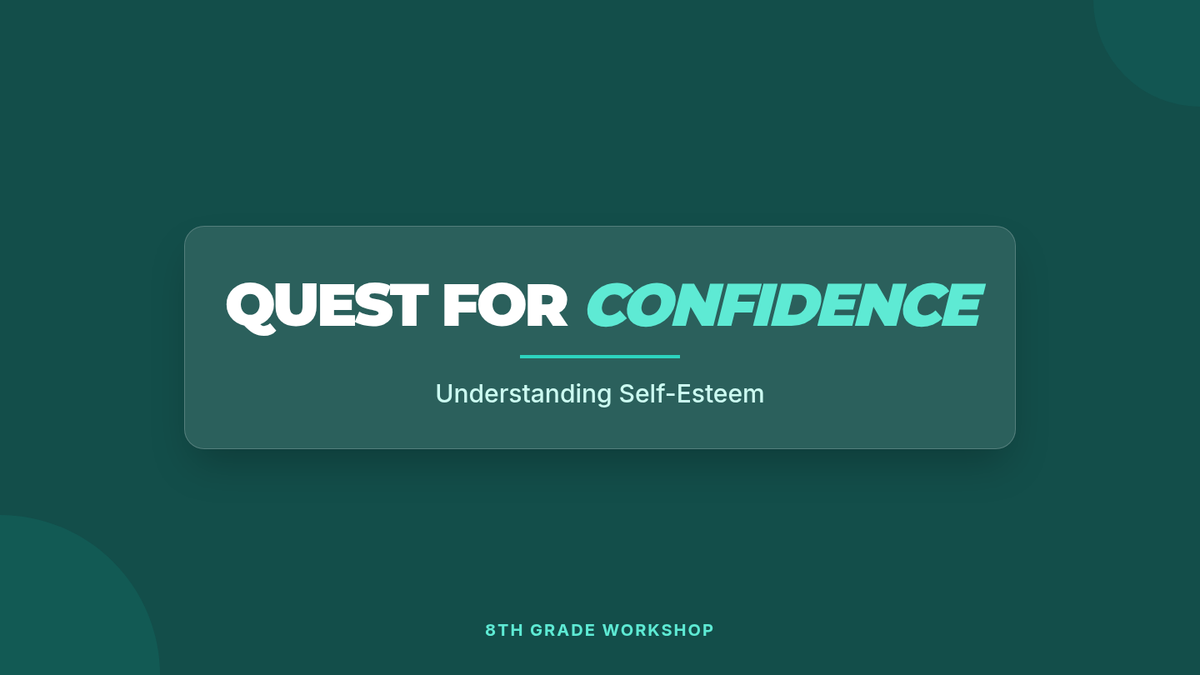 QUEST FOR CONFIDENCE

Understanding Self-Esteem

8TH GRADE WORKSHOP